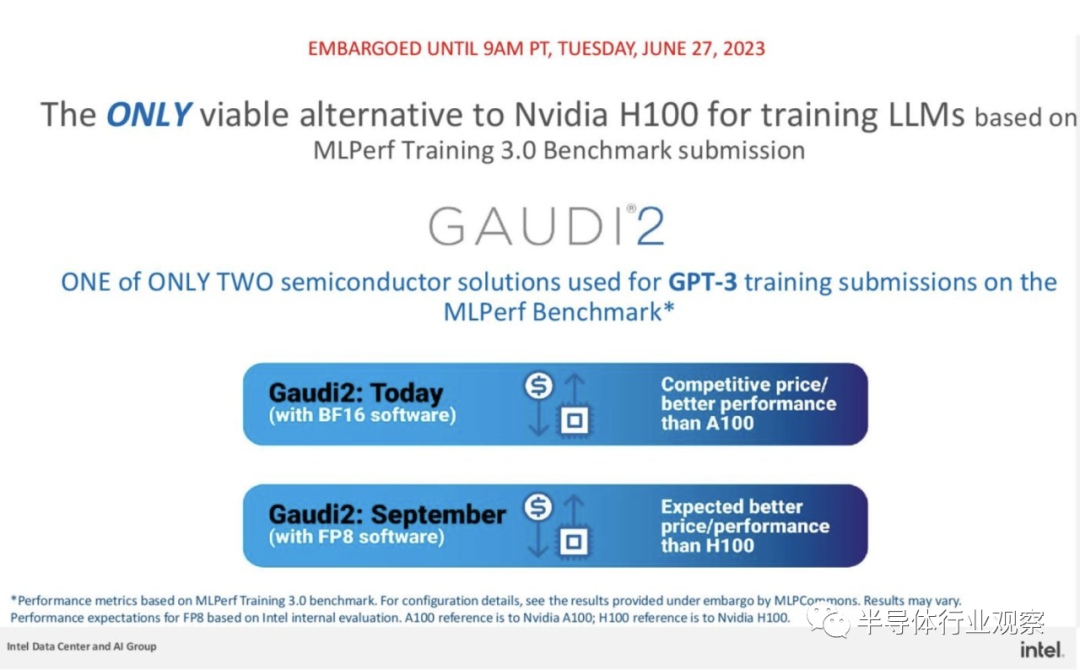 EMBARGOED UNTIL 9AM PT, TUESDAY, JUNE 27, 2023

The ONLY viable alternative to Nvidia H100 for training LLMs based on MLPerf Training 3.0 Benchmark submission

GAUDI®2

ONE of ONLY TWO semiconductor solutions used for GPT-3 training submissions on the MLPerf Benchmark*

Gaudi2: Today
(with BF16 software)

Competitive price/ better performance than A100

Gaudi2: September
(with FP8 software)

Expected better price/performance than H100

*Performance metrics based on MLPerf Training 3.0 benchmark. For configuration details, see the results provided under embargo by MLPCommons. Results may vary.
Performance expectations for FP8 based on Intel internal evaluation. A100 reference is to Nvidia A100; H100 reference is to Nvidia H100.

半导体行业观察

Intel Data Center and AI Group

intel.